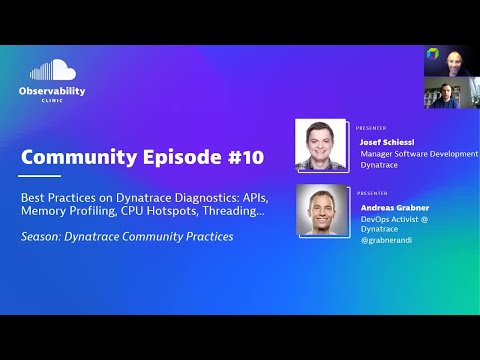 Observability
CLINIC

Community Episode #10

Best Practices on Dynatrace Diagnostics: APIs, Memory Profiling, CPU Hotspots, Threading...

Season: Dynatrace Community Practices

PRESENTER
Josef Schiessl
Manager Software Development
Dynatrace

PRESENTER
Andreas Grabner
DevOps Activist @ Dynatrace
@grabnerandi